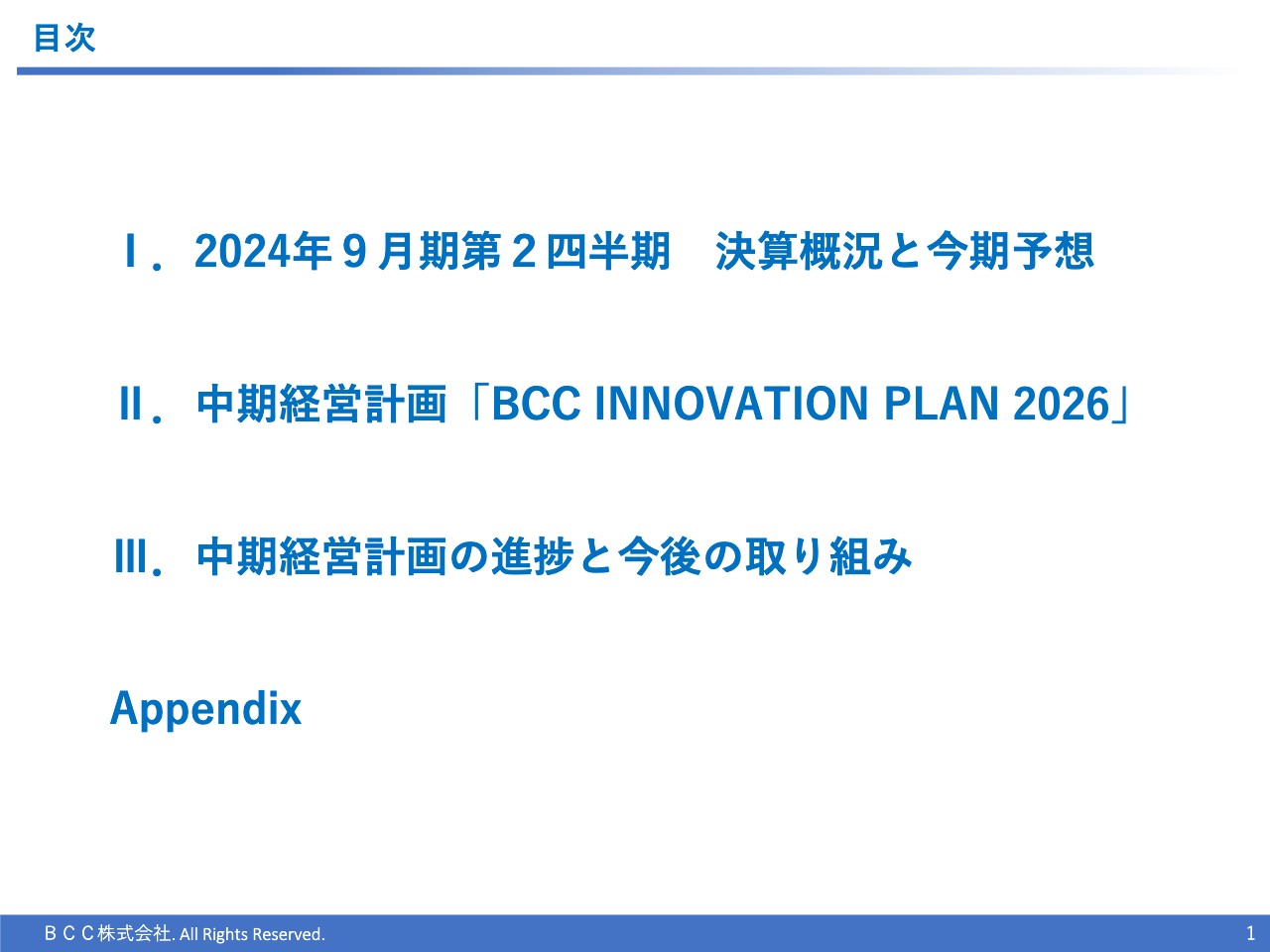 目次

Ⅰ．2024年９月期第２四半期　決算概況と今期予想

Ⅱ．中期経営計画「BCC INNOVATION PLAN 2026」

Ⅲ．中期経営計画の進捗と今後の取り組み

Appendix

ＢＣＣ株式会社. All Rights Reserved.

1